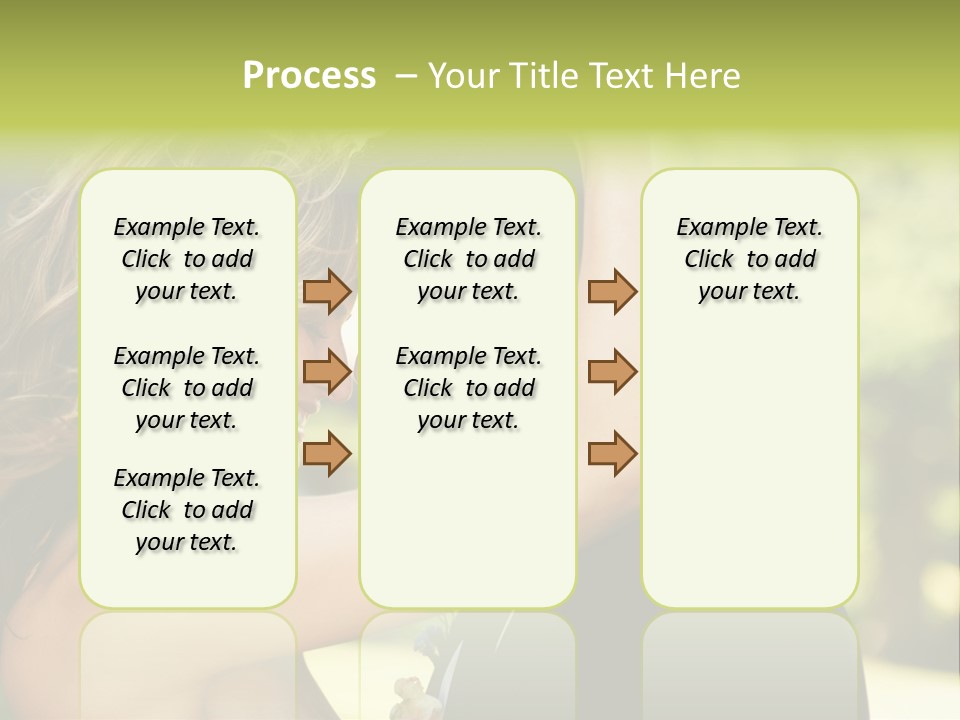 Process – Your Title Text Here

Example Text. Click to add your text.

Example Text. Click to add your text.

Example Text. Click to add your text.

Example Text. Click to add your text.

Example Text. Click to add your text.

Example Text. Click to add your text.